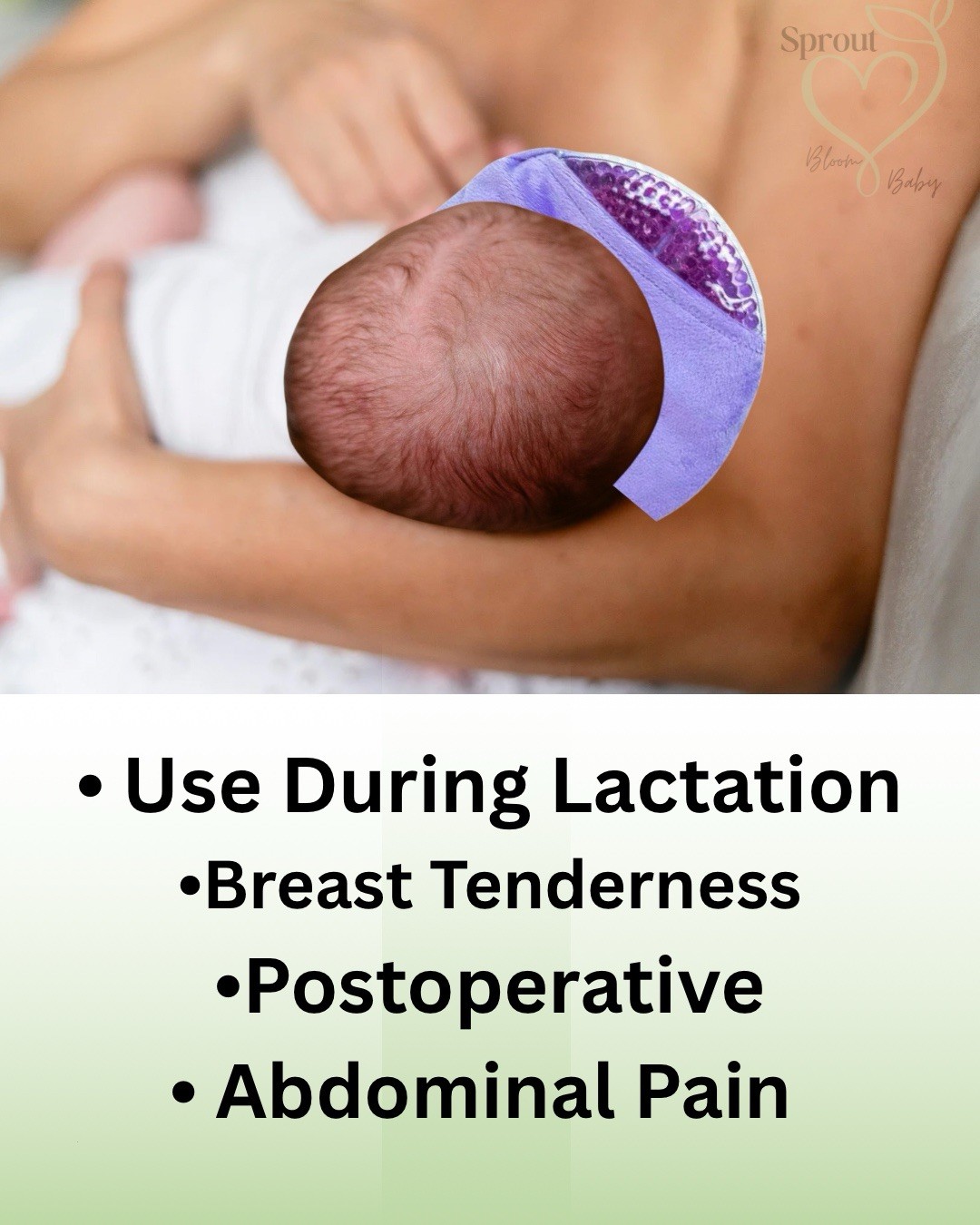 Sprout
Bloom Baby

• Use During Lactation
•Breast Tenderness
•Postoperative
• Abdominal Pain